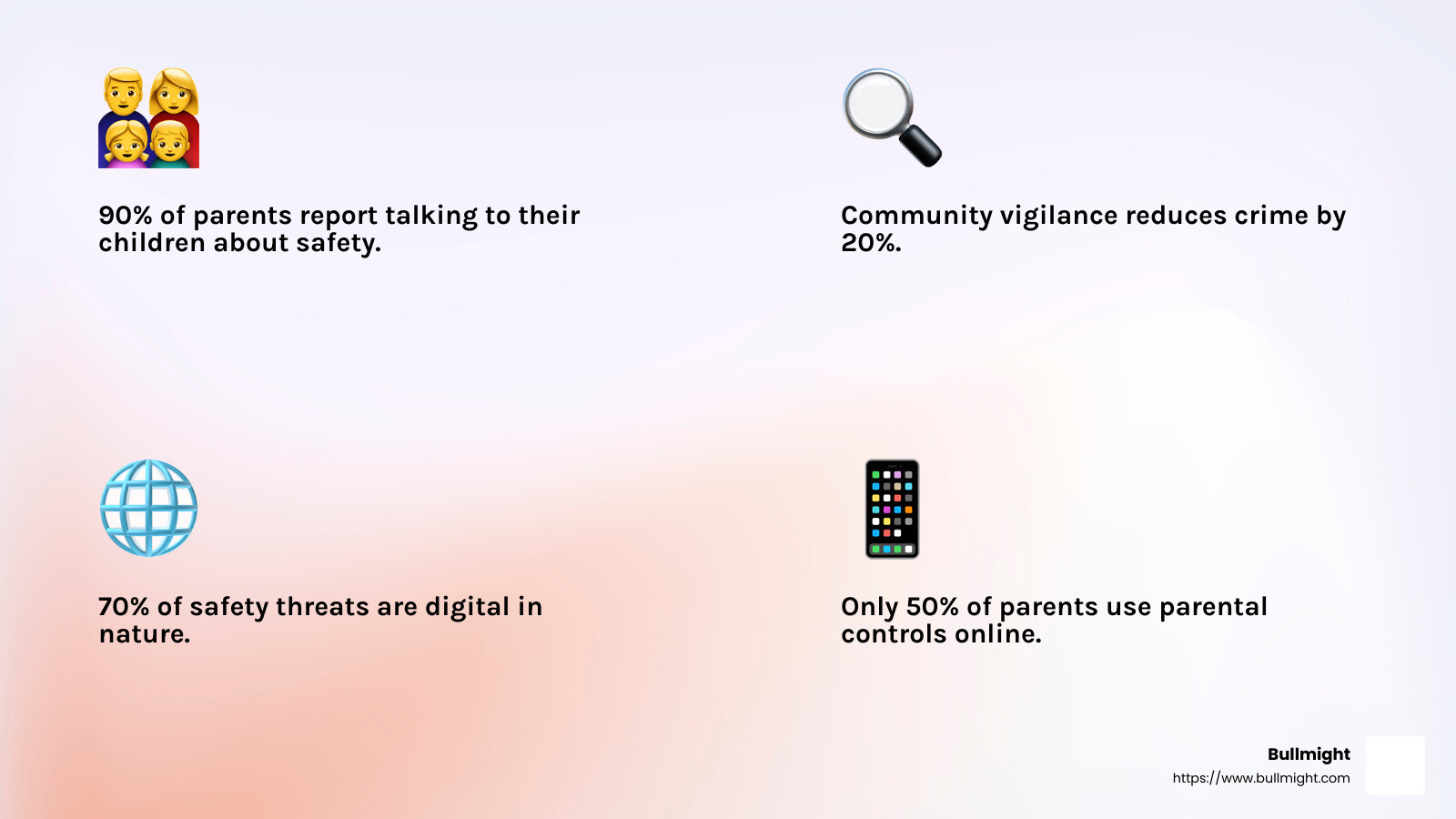 90% of parents report talking to their children about safety.

Community vigilance reduces crime by 20%.

70% of safety threats are digital in nature.

Only 50% of parents use parental controls online.

Bullmight
https://www.bullmight.com